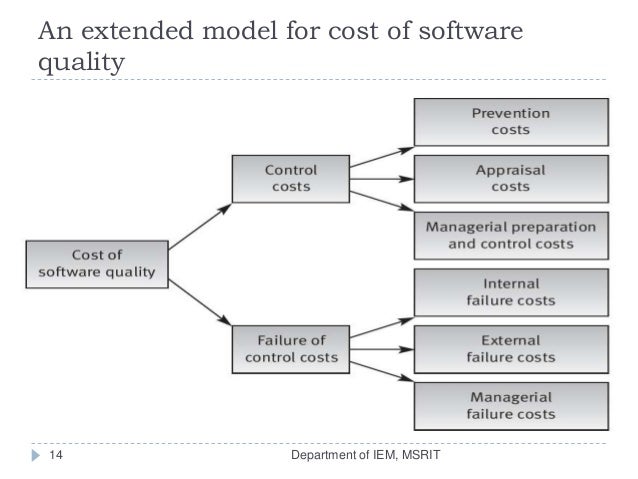 An extended model for cost of software quality

Cost of software quality

Control costs

Failure of control costs

Prevention costs

Appraisal costs

Managerial preparation and control costs

Internal failure costs

External failure costs

Managerial failure costs

14

Department of IEM, MSRIT